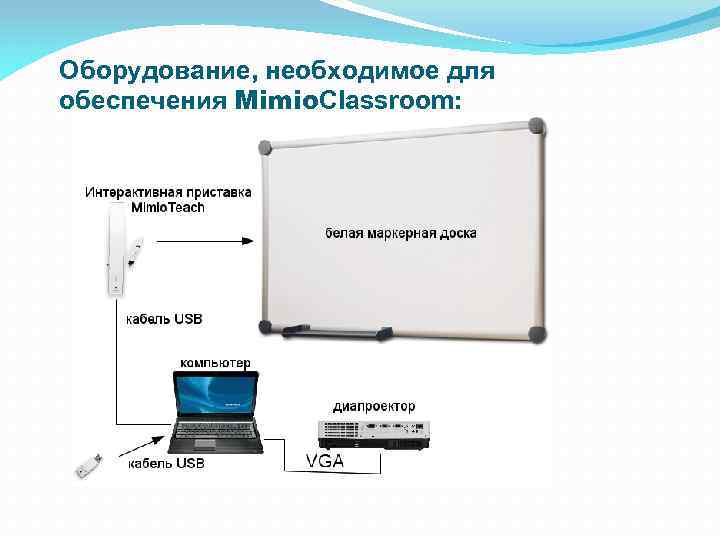 Оборудование, необходимое для обеспечения MimioClassroom:

Интерактивная приставка MimioTeach

белая маркерная доска

кабель USB

компьютер

диапроектор

кабель USB

VGA